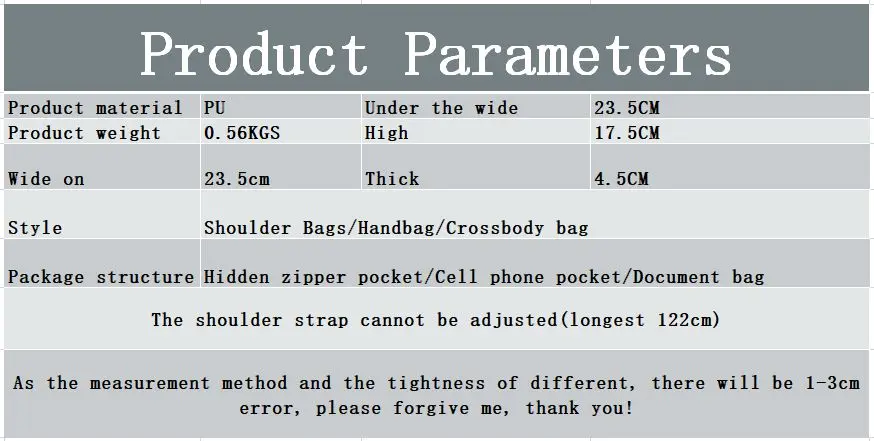 Product Parameters

| Product material | PU | Under the wide | 23.5CM |
|---|---|---|---|
| Product weight | 0.56KGS | High | 17.5CM |
| Wide on | 23.5cm | Thick | 4.5CM |
| Style | Shoulder Bags/Handbag/Crossbody bag | | |
| Package structure | Hidden zipper pocket/Cell phone pocket/Document bag | | |

The shoulder strap cannot be adjusted(longest 122cm)

As the measurement method and the tightness of different, there will be 1-3cm error, please forgive me, thank you!